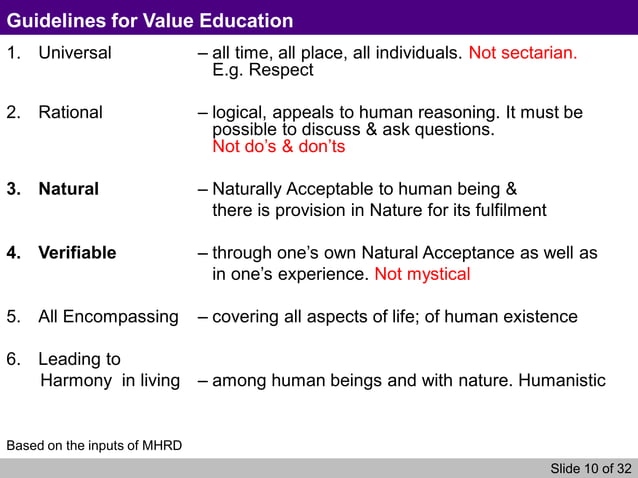 Guidelines for Value Education

1. Universal – all time, all place, all individuals. Not sectarian. E.g. Respect

2. Rational – logical, appeals to human reasoning. It must be possible to discuss & ask questions. Not do's & don'ts

3. Natural – Naturally Acceptable to human being & there is provision in Nature for its fulfilment

4. Verifiable – through one's own Natural Acceptance as well as in one's experience. Not mystical

5. All Encompassing – covering all aspects of life; of human existence

6. Leading to Harmony in living – among human beings and with nature. Humanistic

Based on the inputs of MHRD

Slide 10 of 32